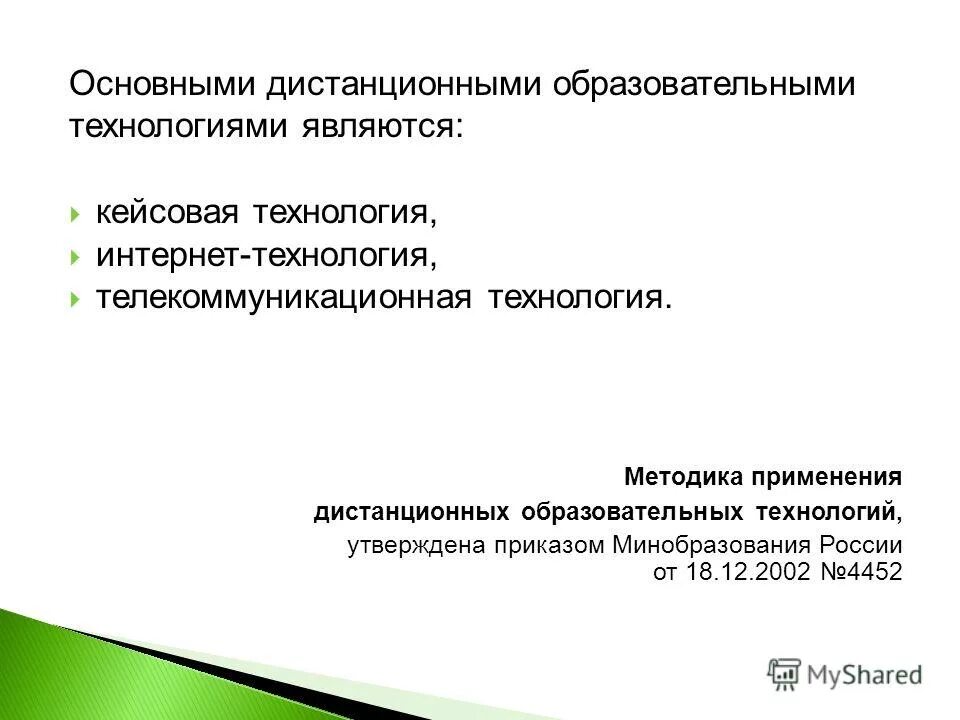 Основными дистанционными образовательными технологиями являются:

кейсовая технология,
интернет-технология,
телекоммуникационная технология.

Методика применения дистанционных образовательных технологий, утверждена приказом Минобразования России от 18.12.2002 №4452

MyShared